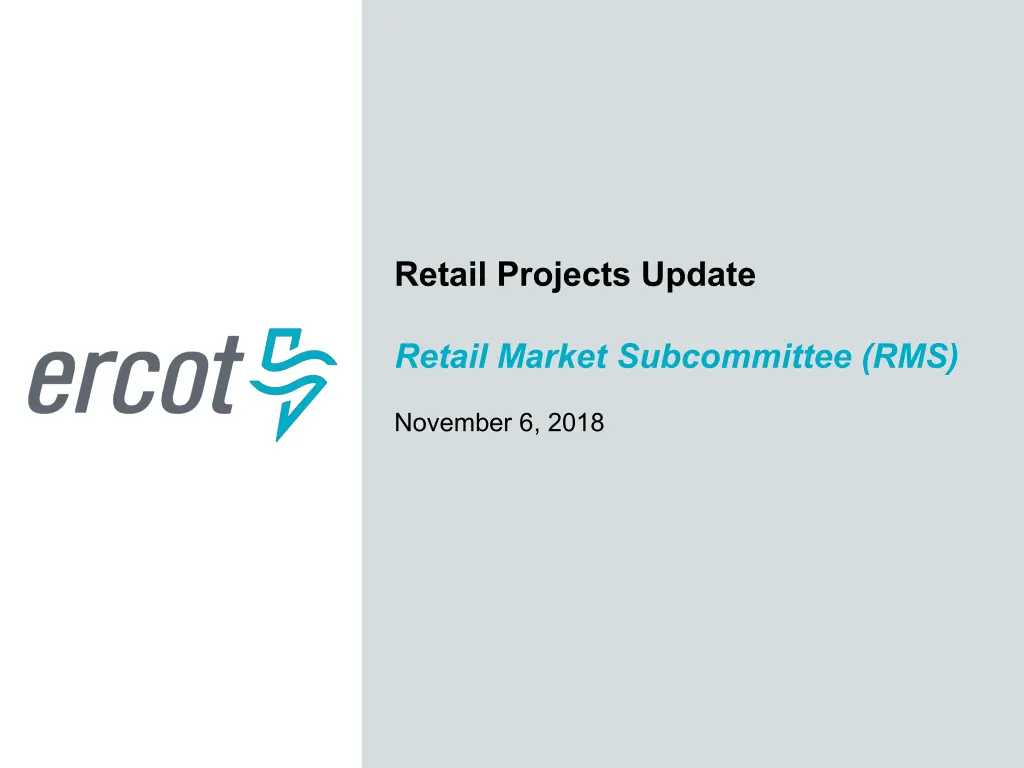 ercot

Retail Projects Update

Retail Market Subcommittee (RMS)

November 6, 2018